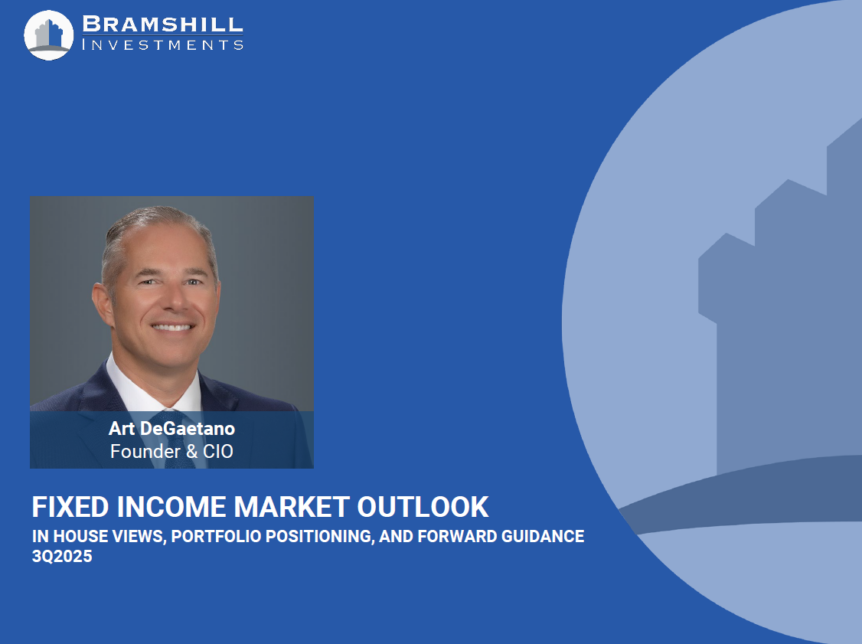 BRAMSHILL
INVESTMENTS

Art DeGaetano
Founder & CIO

FIXED INCOME MARKET OUTLOOK
IN HOUSE VIEWS, PORTFOLIO POSITIONING, AND FORWARD GUIDANCE
3Q2025